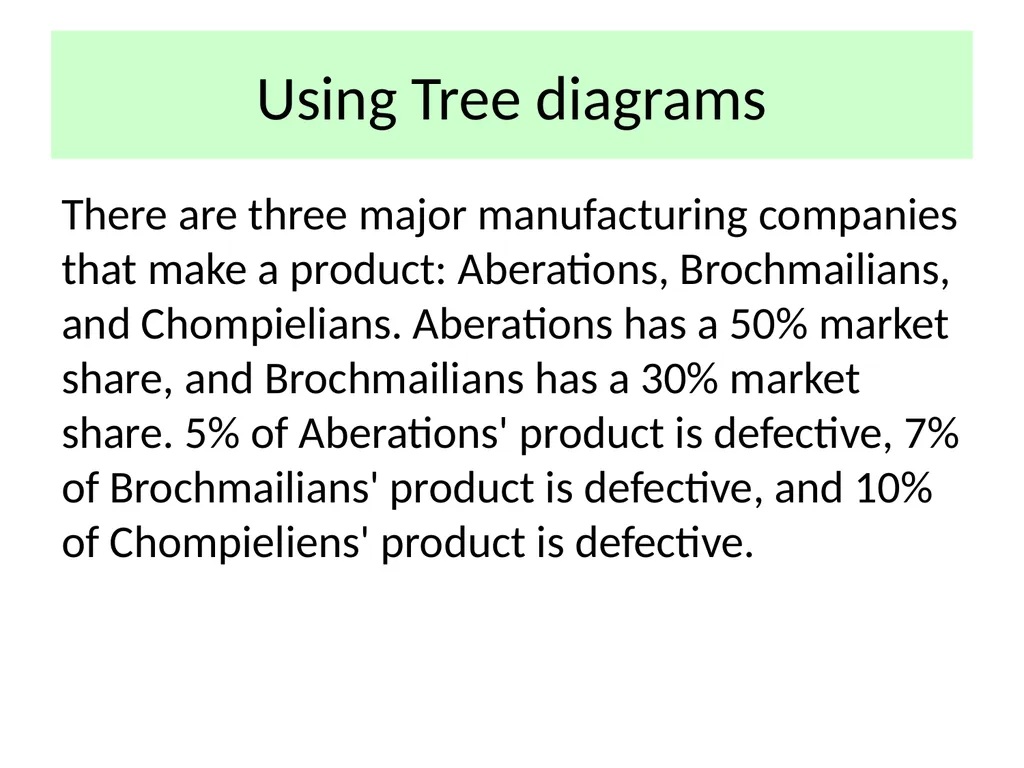 Using Tree diagrams

There are three major manufacturing companies that make a product: Aberations, Brochmailians, and Chompielians. Aberations has a 50% market share, and Brochmailians has a 30% market share. 5% of Aberations' product is defective, 7% of Brochmailians' product is defective, and 10% of Chompieliens' product is defective.